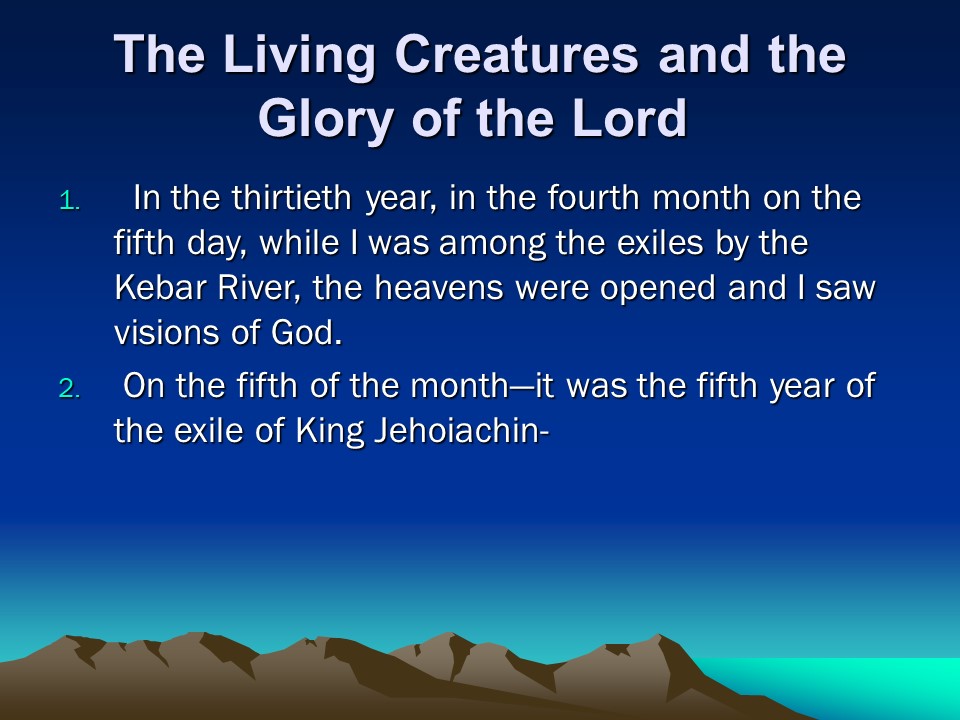 The Living Creatures and the Glory of the Lord

1. In the thirtieth year, in the fourth month on the fifth day, while I was among the exiles by the Kebar River, the heavens were opened and I saw visions of God.
2. On the fifth of the month—it was the fifth year of the exile of King Jehoiachin-